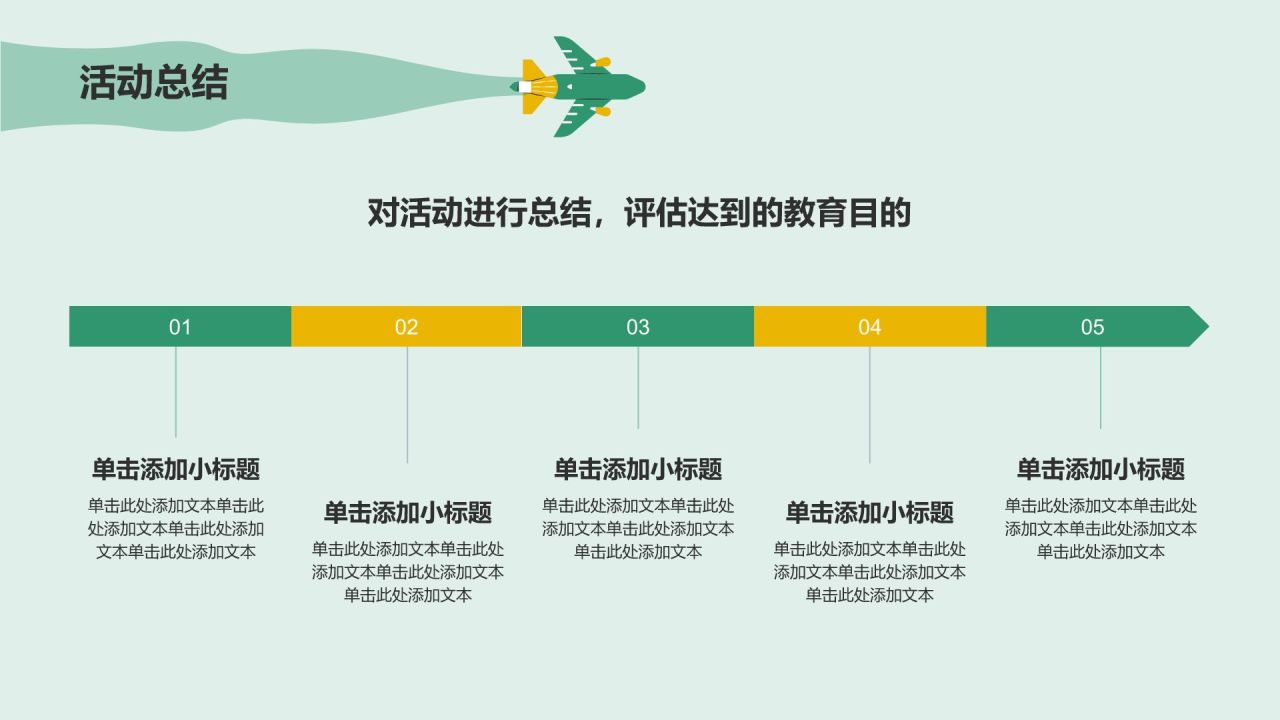 活动总结

对活动进行总结，评估达到的教育目的

01

02

03

04

05

单击添加小标题

单击此处添加文本单击此处添加文本单击此处添加文本单击此处添加文本

单击添加小标题

单击此处添加文本单击此处添加文本单击此处添加文本单击此处添加文本

单击添加小标题

单击此处添加文本单击此处添加文本单击此处添加文本单击此处添加文本

单击添加小标题

单击此处添加文本单击此处添加文本单击此处添加文本单击此处添加文本

单击添加小标题

单击此处添加文本单击此处添加文本单击此处添加文本单击此处添加文本